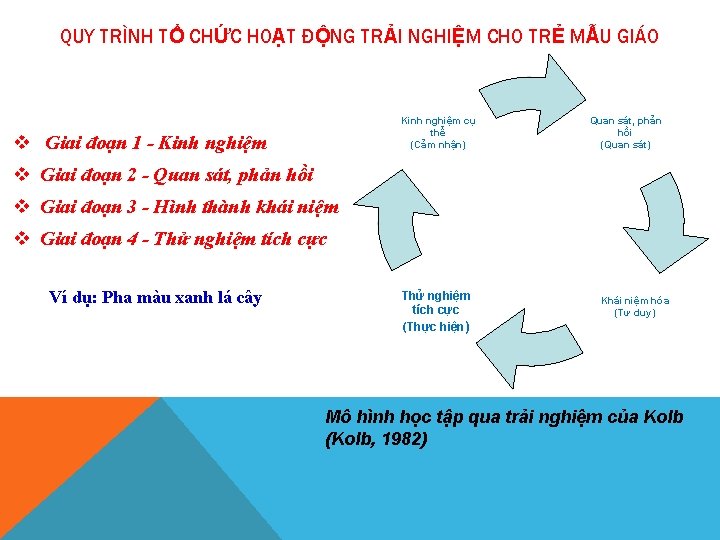 QUY TRÌNH TỔ CHỨC HOẠT ĐỘNG TRẢI NGHIỆM CHO TRẺ MẪU GIÁO

❖ Giai đoạn 1 - Kinh nghiệm
❖ Giai đoạn 2 - Quan sát, phản hồi
❖ Giai đoạn 3 - Hình thành khái niệm
❖ Giai đoạn 4 - Thử nghiệm tích cực

Ví dụ: Pha màu xanh lá cây

Kinh nghiệm cụ thể
(Cảm nhận)

Quan sát, phản hồi
(Quan sát)

Khái niệm hóa
(Tư duy)

Thử nghiệm tích cực
(Thực hiện)

Mô hình học tập qua trải nghiệm của Kolb (Kolb, 1982)